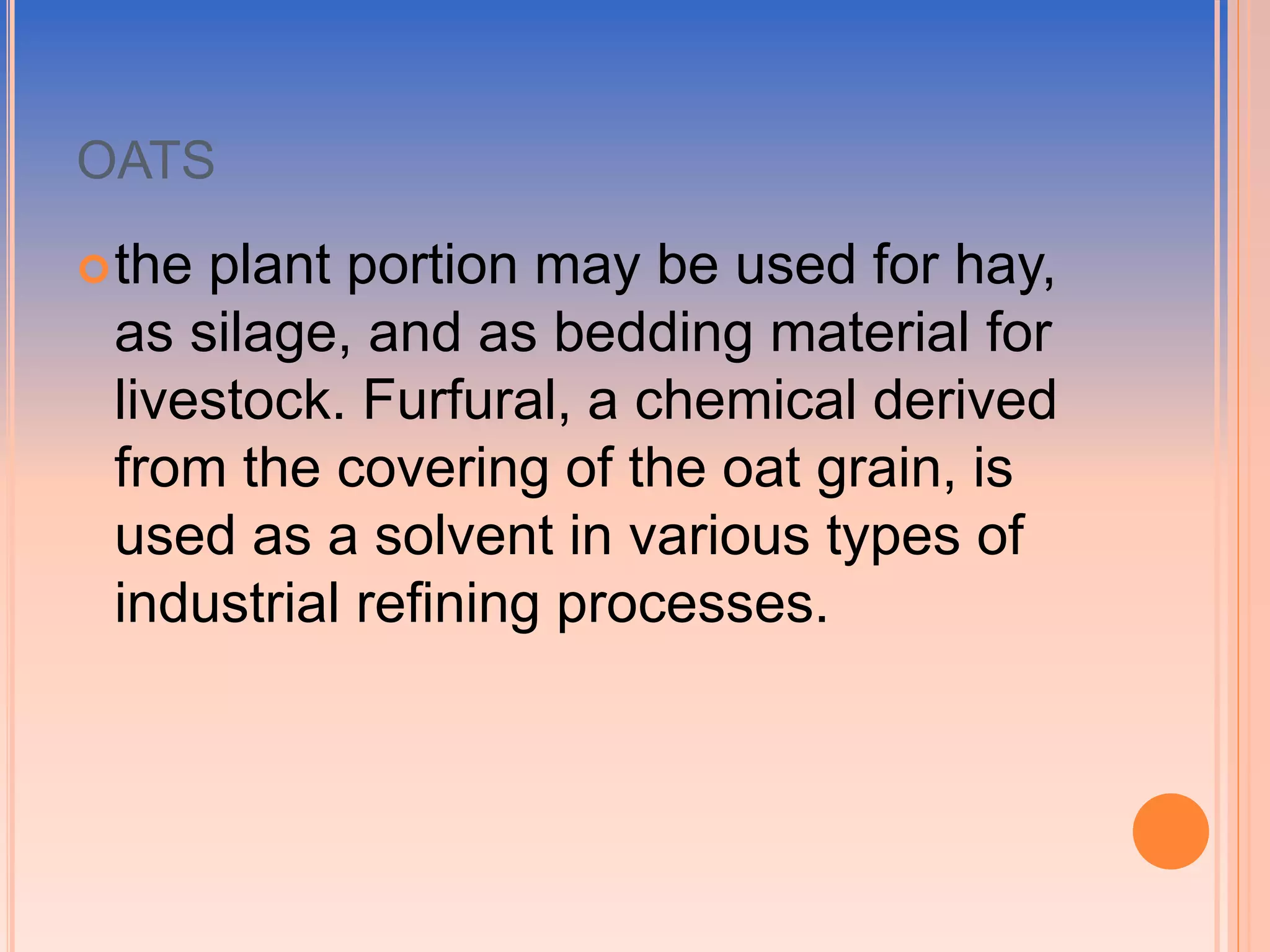 OATS

the plant portion may be used for hay, as silage, and as bedding material for livestock. Furfural, a chemical derived from the covering of the oat grain, is used as a solvent in various types of industrial refining processes.